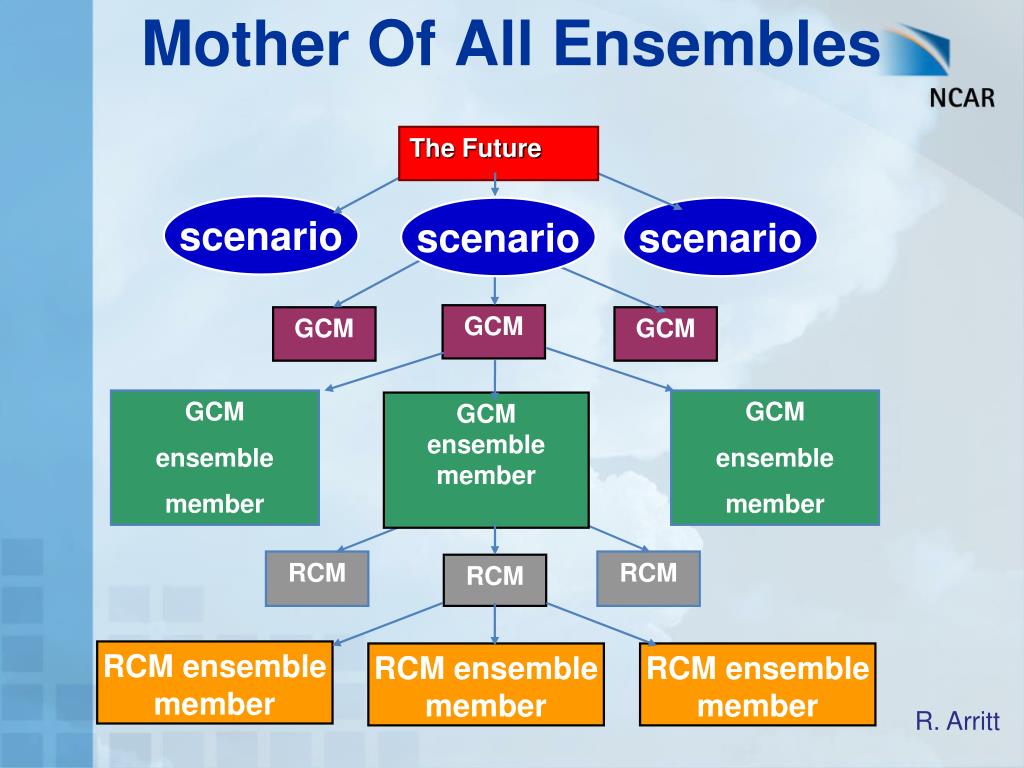 Mother Of All Ensembles

NCAR

The Future

scenario

scenario

scenario

GCM

GCM

GCM

GCM ensemble member

GCM ensemble member

GCM ensemble member

RCM

RCM

RCM

RCM ensemble member

RCM ensemble member

RCM ensemble member

R. Arritt